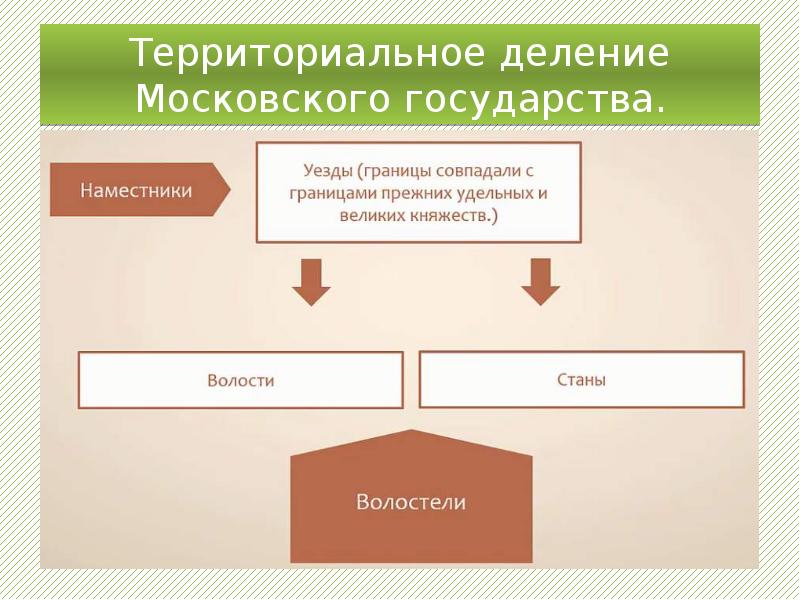 Территориальное деление Московского государства.

Наместники

Уезды (границы совпадали с границами прежних удельных и великих княжеств.)

Волости

Станы

Волостели